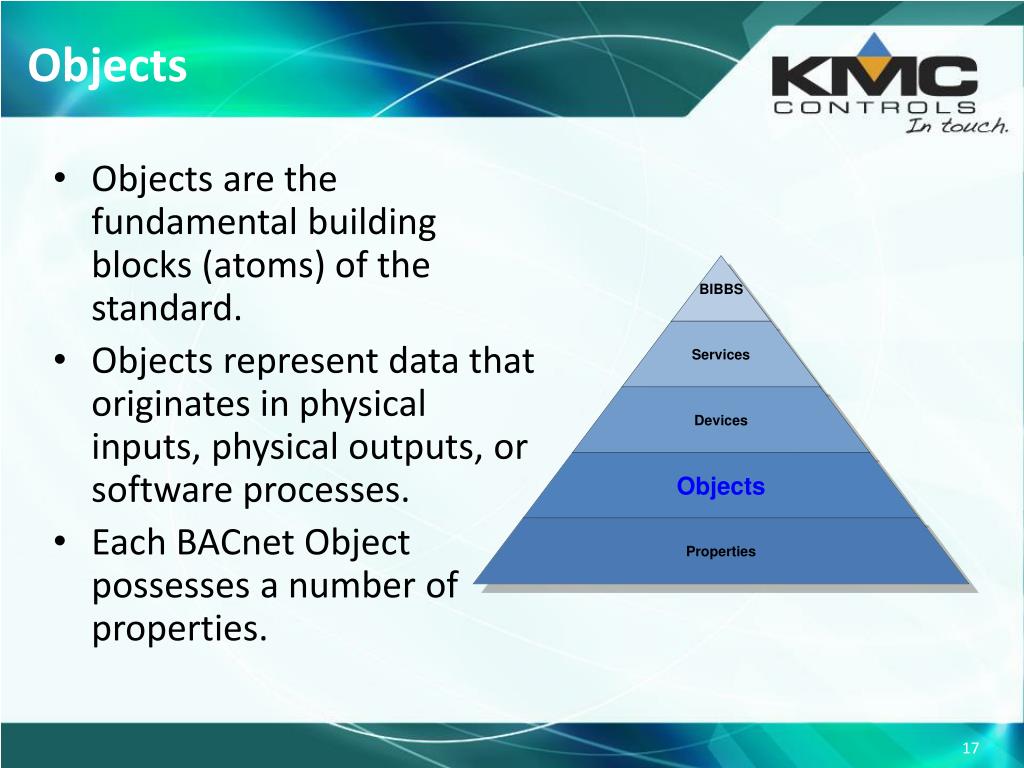 Objects

KMC
CONTROLS
In touch.

• Objects are the fundamental building blocks (atoms) of the standard.
• Objects represent data that originates in physical inputs, physical outputs, or software processes.
• Each BACnet Object possesses a number of properties.

BIBBS
Services
Devices
Objects
Properties

17